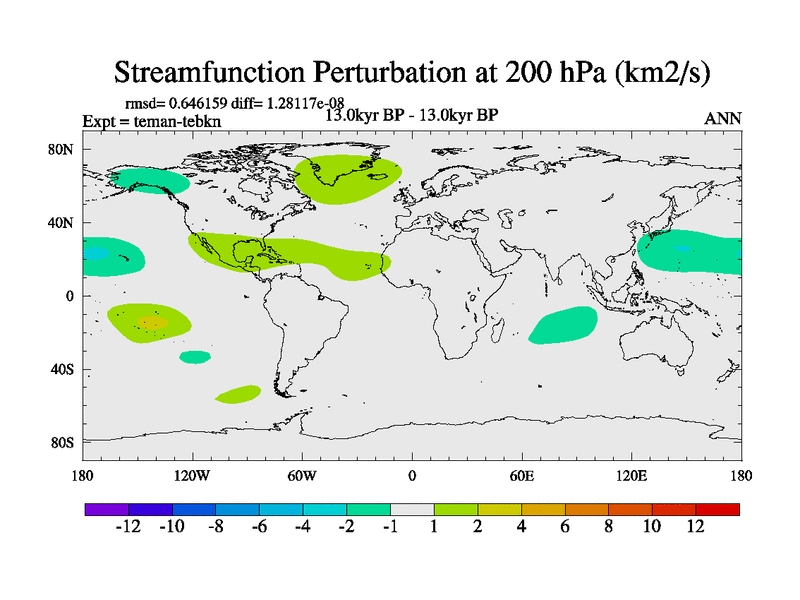 Streamfunction Perturbation at 200 hPa (km2/s)

rmsd= 0.646159 diff= 1.28117e-08

Expt = teman-tebkn

13.0kyr BP - 13.0kyr BP

ANN

80N
40N
0
40S
80S

180 120W 60W 0 60E 120E 180

-12 -10 -8 -6 -4 -2 -1 1 2 4 6 8 10 12